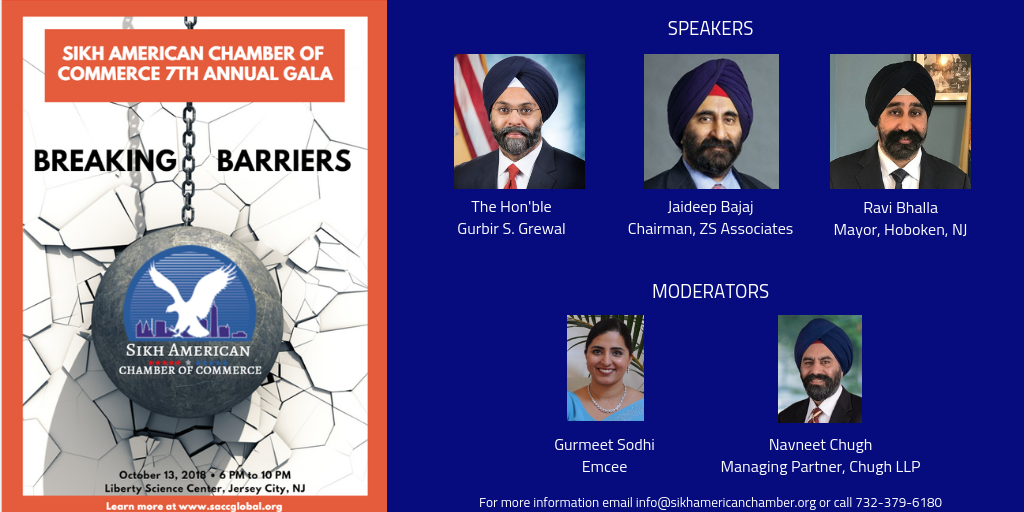 SIKH AMERICAN CHAMBER OF COMMERCE 7TH ANNUAL GALA

BREAKING BARRIERS

SIKH AMERICAN
CHAMBER OF COMMERCE

October 13, 2018 • 6 PM to 10 PM
Liberty Science Center, Jersey City, NJ

Learn more at www.saccglobal.org

SPEAKERS

The Hon'ble
Gurbir S. Grewal

Jaideep Bajaj
Chairman, ZS Associates

Ravi Bhalla
Mayor, Hoboken, NJ

MODERATORS

Gurmeet Sodhi
Emcee

Navneet Chugh
Managing Partner, Chugh LLP

For more information email info@sikhamericanchamber.org or call 732-379-6180